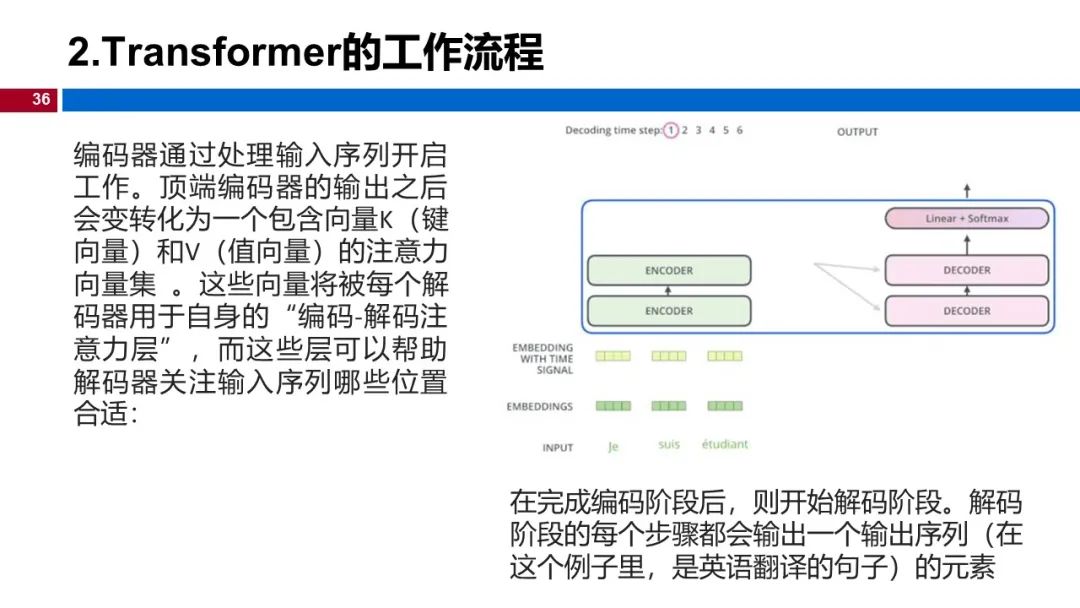 2.Transformer的工作流程

36

编码器通过处理输入序列开启工作。顶端编码器的输出之后会变转化为一个包含向量K（键向量）和V（值向量）的注意力向量集 。这些向量将被每个解码器用于自身的“编码-解码注意力层”，而这些层可以帮助解码器关注输入序列哪些位置合适：

Decoding time step: 1 2 3 4 5 6

OUTPUT

Linear + Softmax

ENCODER

ENCODER

DECODER

DECODER

EMBEDDING WITH TIME SIGNAL

EMBEDDINGS

INPUT Je suis étudiant

在完成编码阶段后，则开始解码阶段。解码阶段的每个步骤都会输出一个输出序列（在这个例子里，是英语翻译的句子）的元素